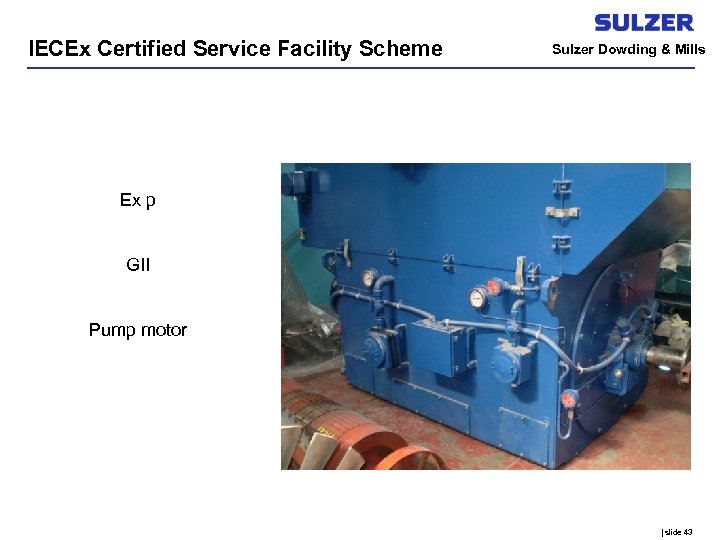 SULZER

IECEx Certified Service Facility Scheme

Sulzer Dowding & Mills

Ex p

GII

Pump motor

| slide 43